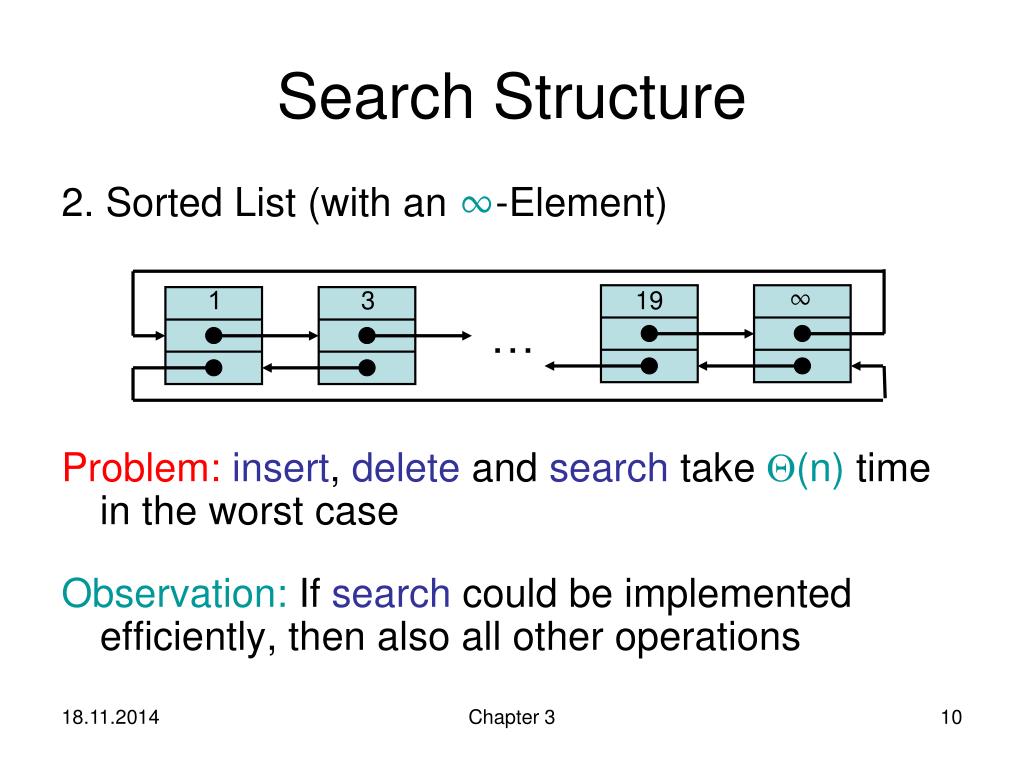 Search Structure

2. Sorted List (with an $\infty$-Element)

1

3

…

19

$\infty$

Problem: insert, delete and search take $\Theta(n)$ time in the worst case

Observation: If search could be implemented efficiently, then also all other operations

18.11.2014

Chapter 3

10